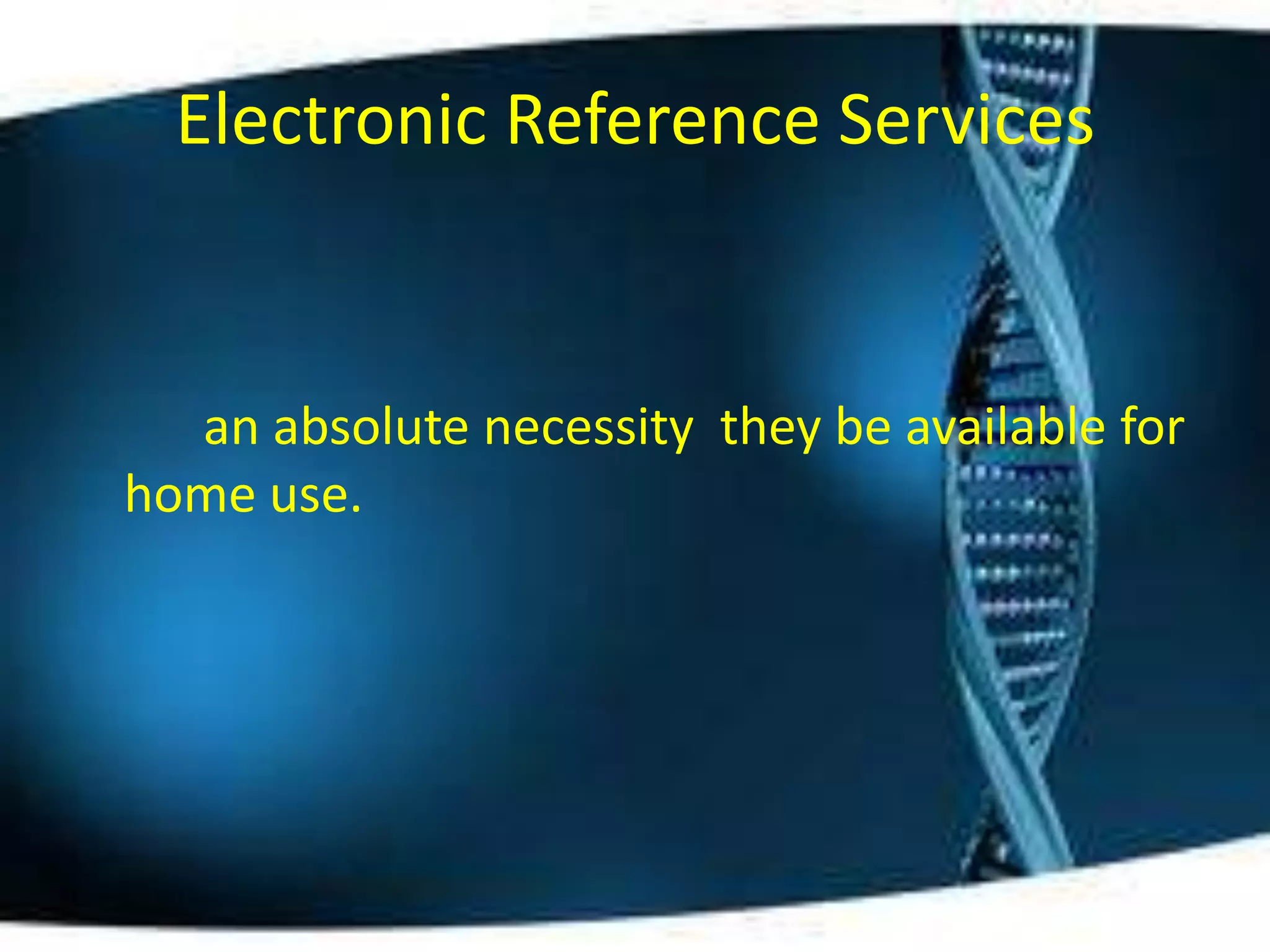 Electronic Reference Services

an absolute necessity  they be available for home use.